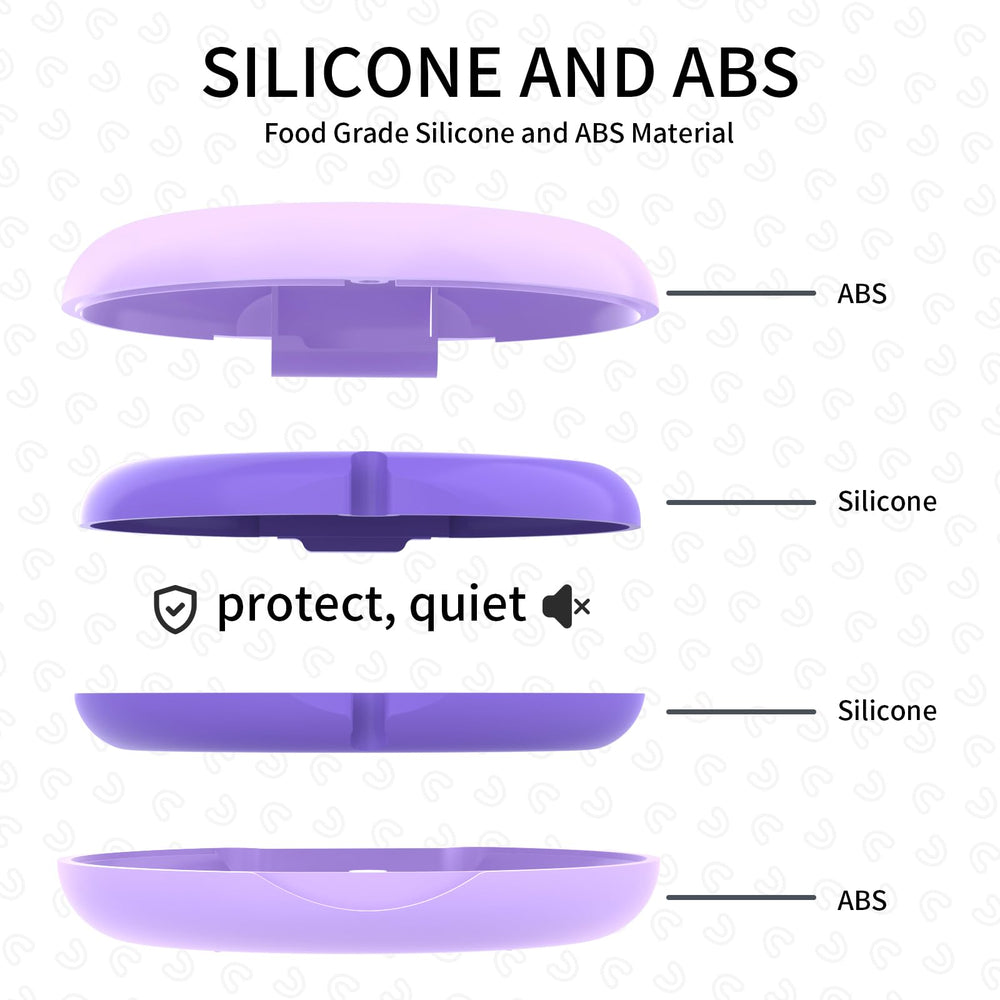 SILICONE AND ABS

Food Grade Silicone and ABS Material

ABS

Silicone

protect, quiet

Silicone

ABS